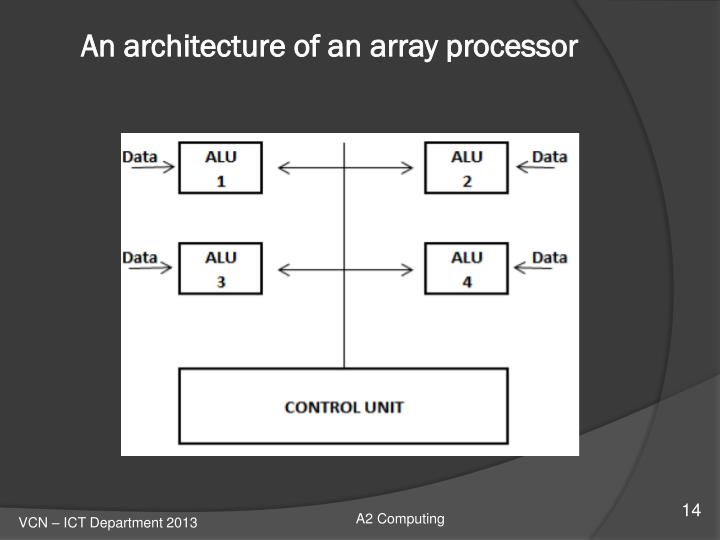 An architecture of an array processor

Data ALU 1

ALU 2 Data

Data ALU 3

ALU 4 Data

CONTROL UNIT

VCN – ICT Department 2013

A2 Computing

14